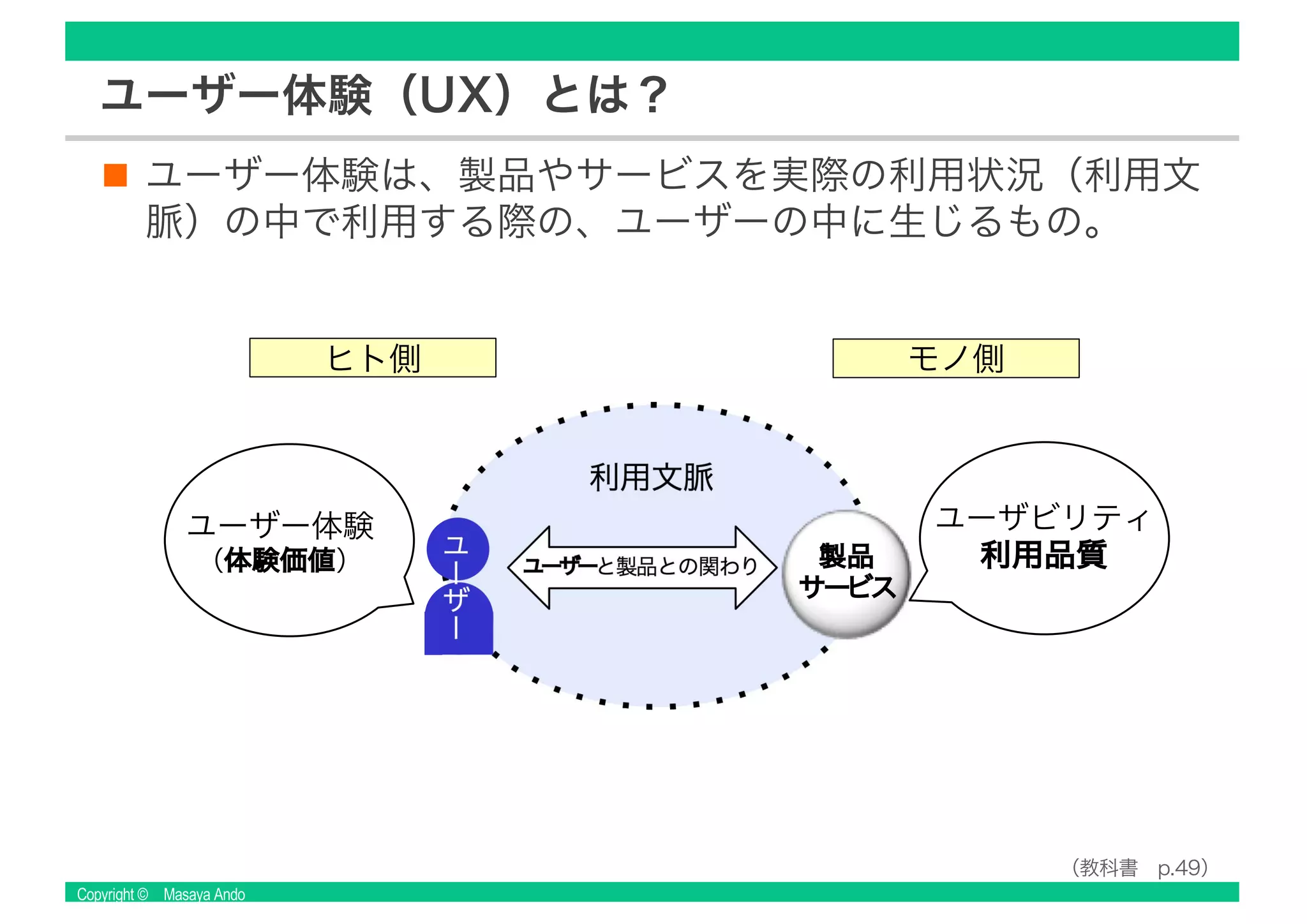 ユーザー体験（UX）とは？

■ ユーザー体験は、製品やサービスを実際の利用状況（利用文脈）の中で利用する際の、ユーザーの中に生じるもの。

ヒト側

モノ側

利用文脈

ユーザー体験
（体験価値）

ユーザー

ユーザーと製品との関わり

製品
サービス

ユーザビリティ
利用品質

（教科書　p.49）

Copyright ©　Masaya Ando